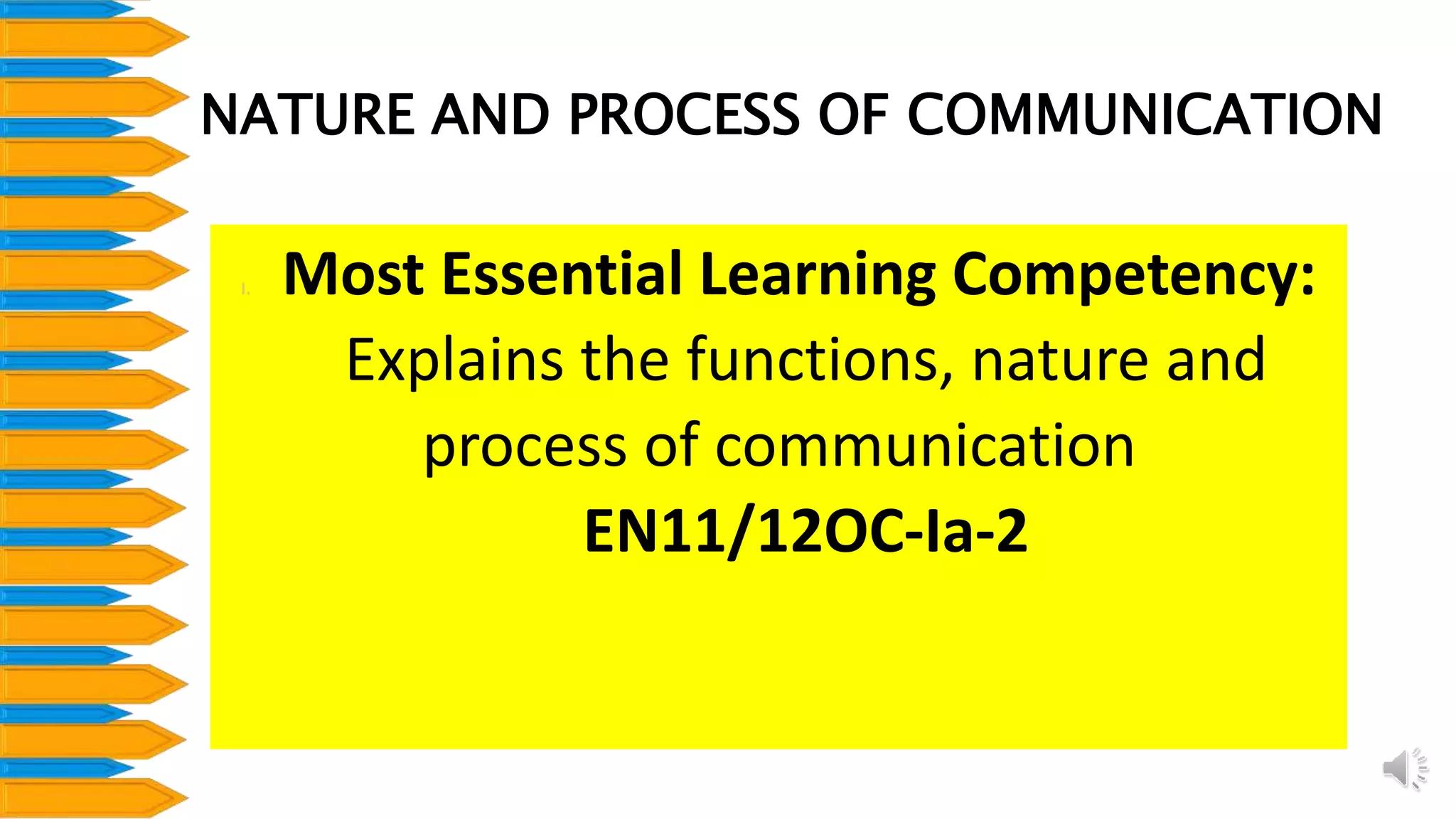 NATURE AND PROCESS OF COMMUNICATION

I. Most Essential Learning Competency:
Explains the functions, nature and process of communication
EN11/12OC-Ia-2